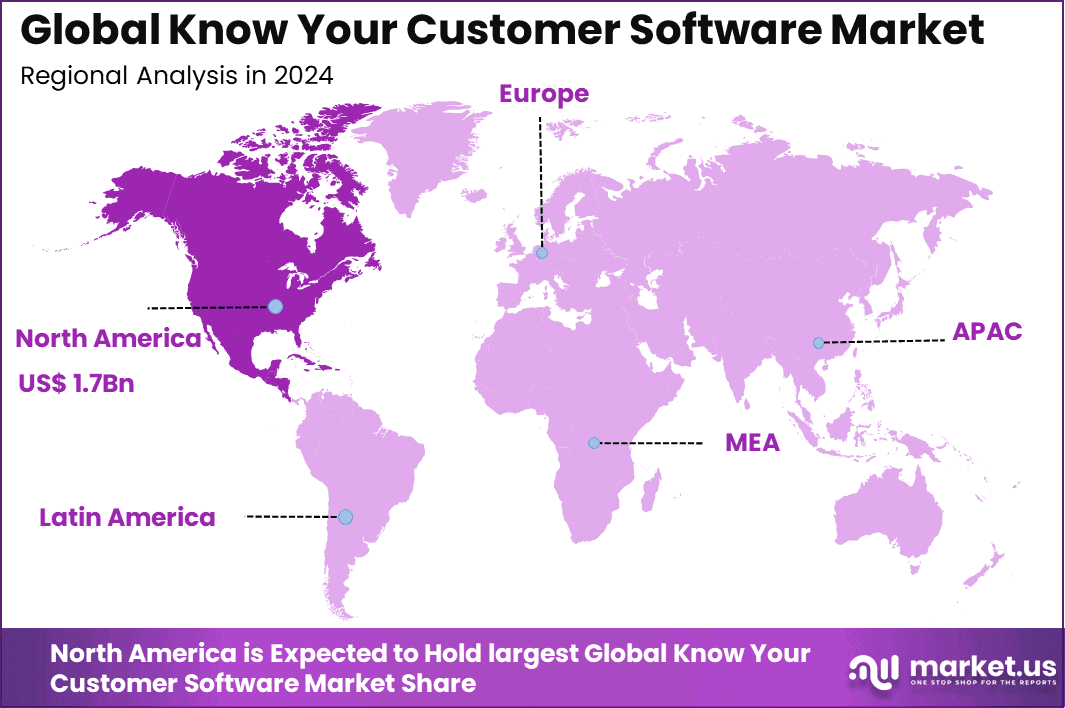 Global Know Your Customer Software Market
Regional Analysis in 2024

Europe

North America
US$ 1.7Bn

APAC

MEA

Latin America

North America is Expected to Hold largest Global Know Your Customer Software Market Share

market.us
ONE STOP SHOP FOR THE REPORTS